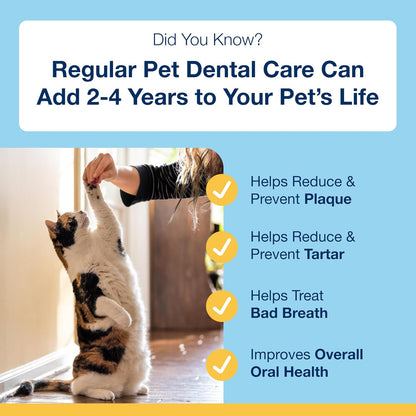 Did You Know?

Regular Pet Dental Care Can Add 2-4 Years to Your Pet's Life

Helps Reduce & Prevent Plaque

Helps Reduce & Prevent Tartar

Helps Treat Bad Breath

Improves Overall Oral Health